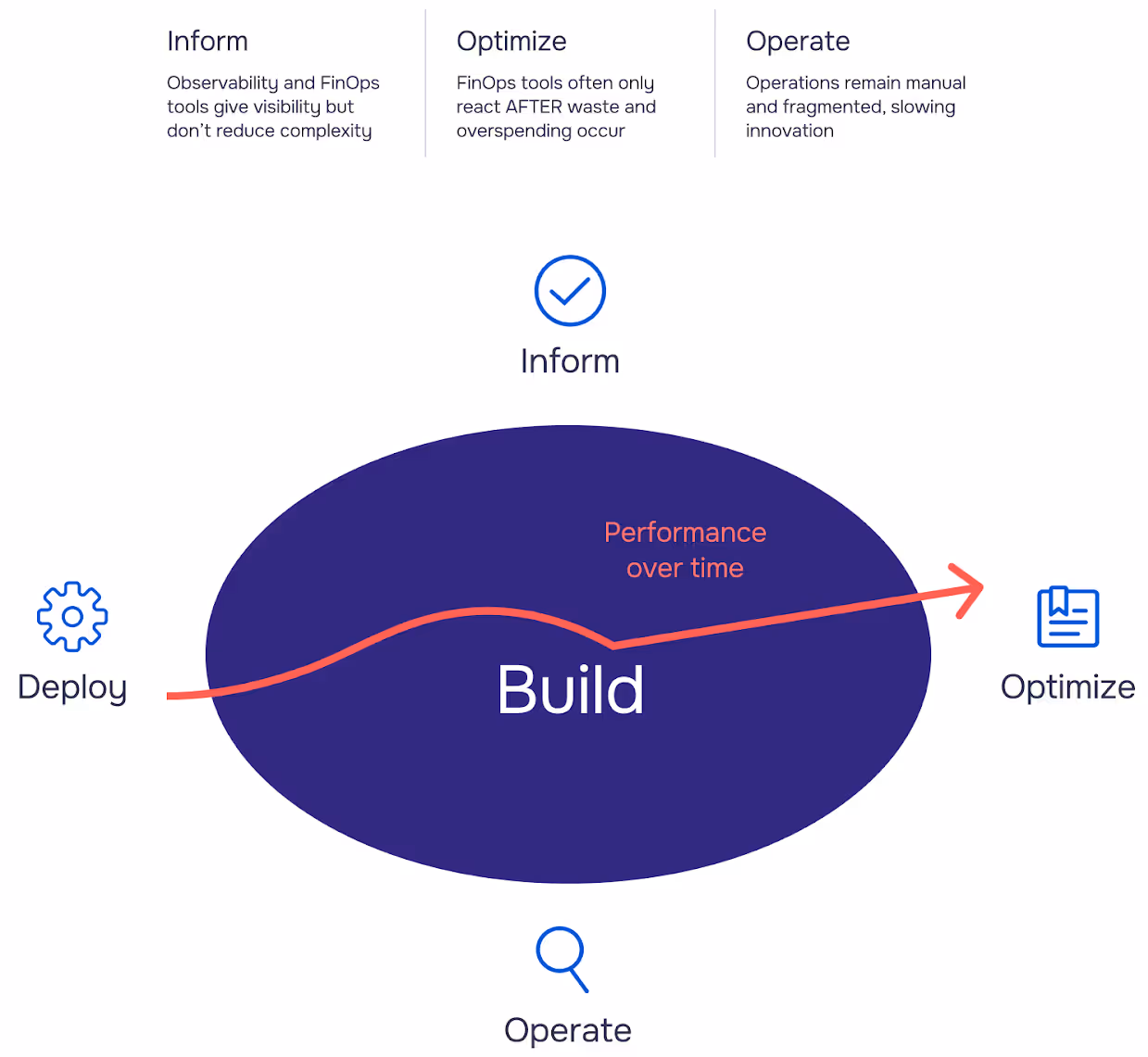 Inform

Observability and FinOps tools give visibility but don't reduce complexity

Optimize

FinOps tools often only react AFTER waste and overspending occur

Operate

Operations remain manual and fragmented, slowing innovation

Inform

Performance over time

Deploy

Build

Optimize

Operate